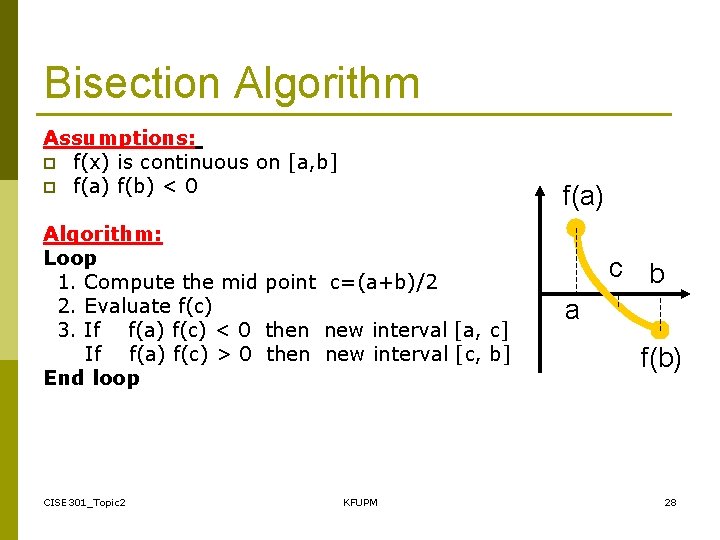 Bisection Algorithm

Assumptions:
f(x) is continuous on [a,b]
f(a) f(b) < 0

Algorithm:
Loop
1. Compute the mid point c=(a+b)/2
2. Evaluate f(c)
3. If f(a) f(c) < 0 then new interval [a, c]
If f(a) f(c) > 0 then new interval [c, b]
End loop

f(a)
c
b
a
f(b)

CISE301_Topic2
KFUPM
28